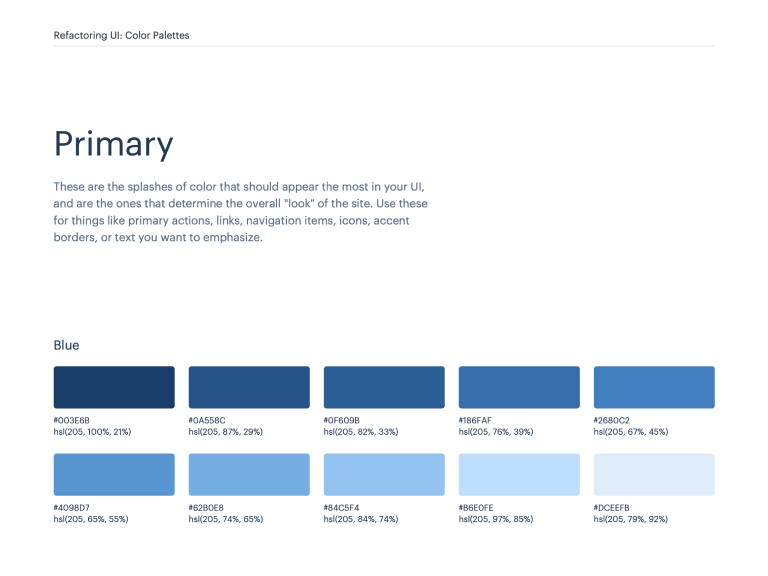 Refactoring UI: Color Palettes

Primary

These are the splashes of color that should appear the most in your UI, and are the ones that determine the overall "look" of the site. Use these for things like primary actions, links, navigation items, icons, accent borders, or text you want to emphasize.

Blue

#003E6B
hsl(205, 100%, 21%)

#0A558C
hsl(205, 87%, 29%)

#0F609B
hsl(205, 82%, 33%)

#186FAF
hsl(205, 76%, 39%)

#2680C2
hsl(205, 67%, 45%)

#4098D7
hsl(205, 65%, 55%)

#62B0E8
hsl(205, 74%, 65%)

#84C5F4
hsl(205, 84%, 74%)

#B6E0FE
hsl(205, 97%, 85%)

#DCEEFB
hsl(205, 79%, 92%)